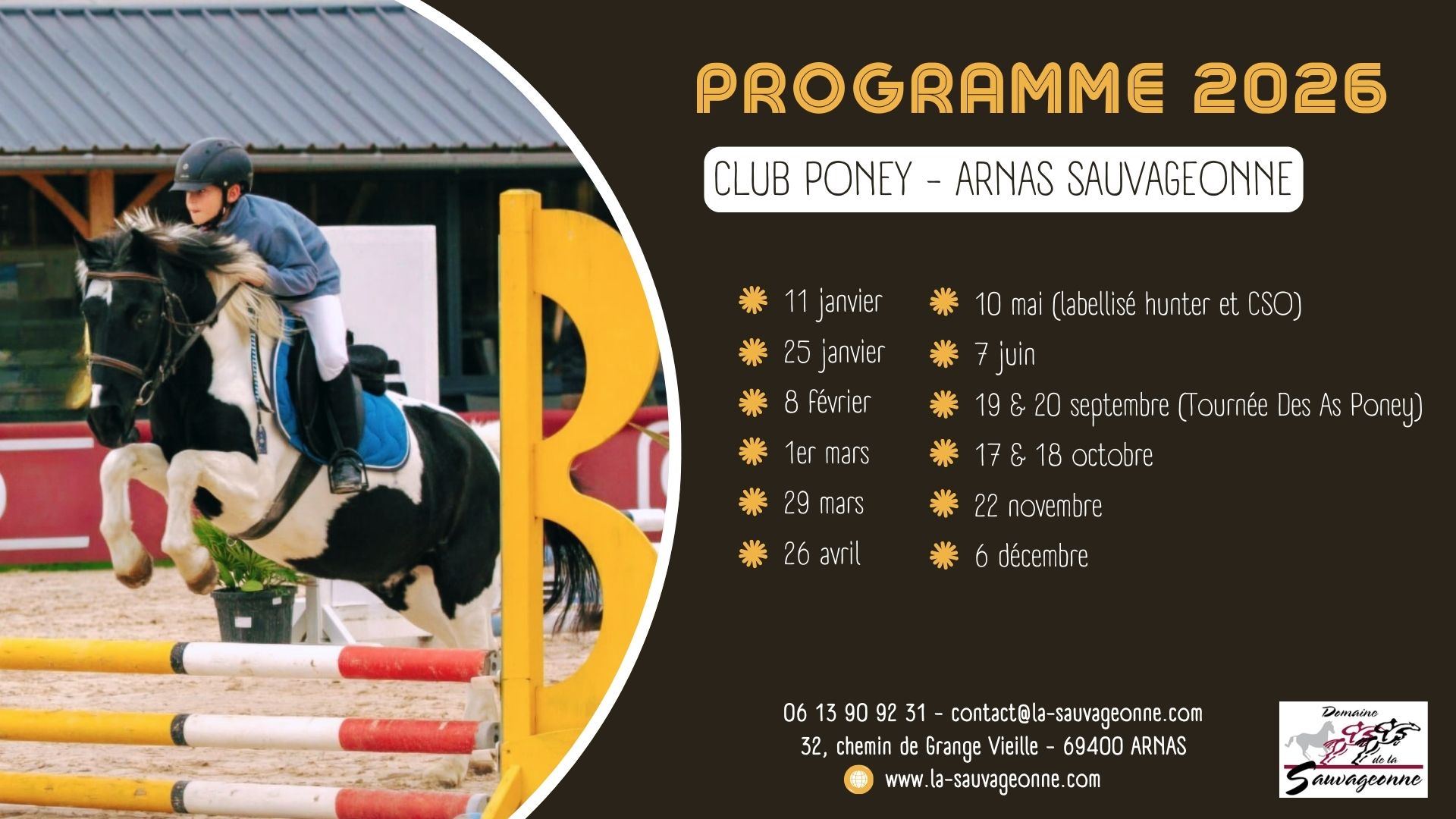 PROGRAMME 2026

CLUB PONEY - ARNAS SAUVAGEONNE

11 janvier
25 janvier
8 février
1er mars
29 mars
26 avril

10 mai (labellisé hunter et CSO)
7 juin
19 & 20 septembre (Tournée Des As Poney)
17 & 18 octobre
22 novembre
6 décembre

06 13 90 92 31 - contact@la-sauvageonne.com
32, chemin de Grange Vieille - 69400 ARNAS
www.la-sauvageonne.com

Domaine de la Sauvageonne